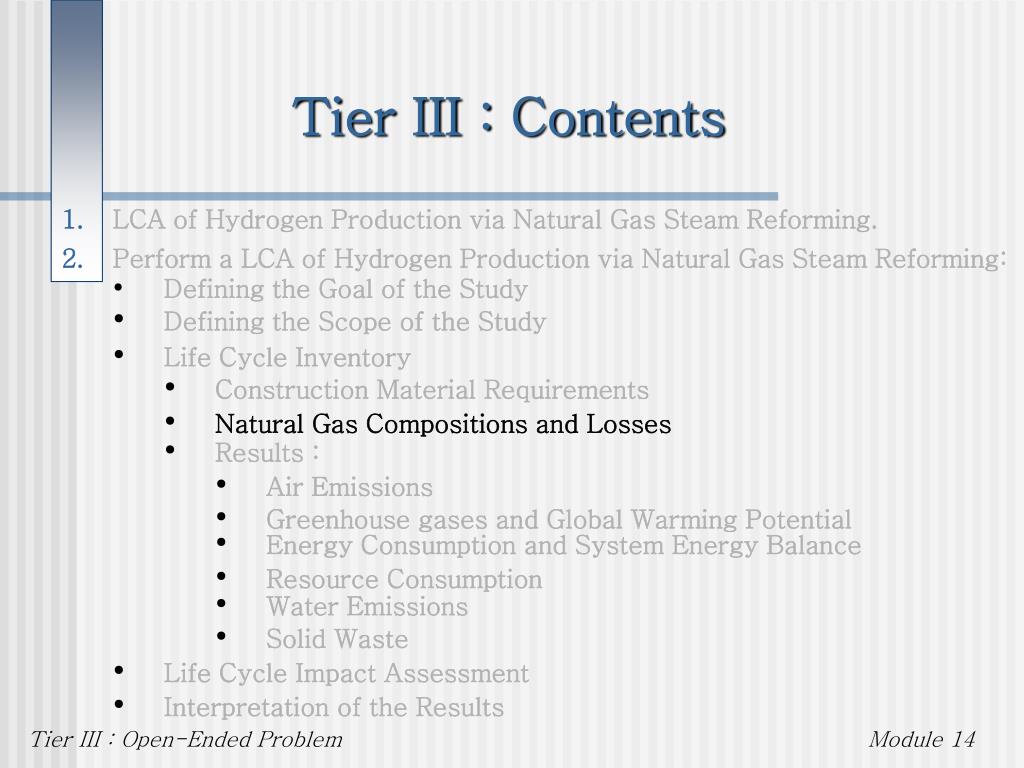 Tier III : Contents

1. LCA of Hydrogen Production via Natural Gas Steam Reforming.
2. Perform a LCA of Hydrogen Production via Natural Gas Steam Reforming:
• Defining the Goal of the Study
• Defining the Scope of the Study
• Life Cycle Inventory
  • Construction Material Requirements
  • Natural Gas Compositions and Losses
  • Results :
    • Air Emissions
    • Greenhouse gases and Global Warming Potential
    • Energy Consumption and System Energy Balance
    • Resource Consumption
    • Water Emissions
    • Solid Waste
• Life Cycle Impact Assessment
• Interpretation of the Results

Tier III : Open-Ended Problem

Module 14